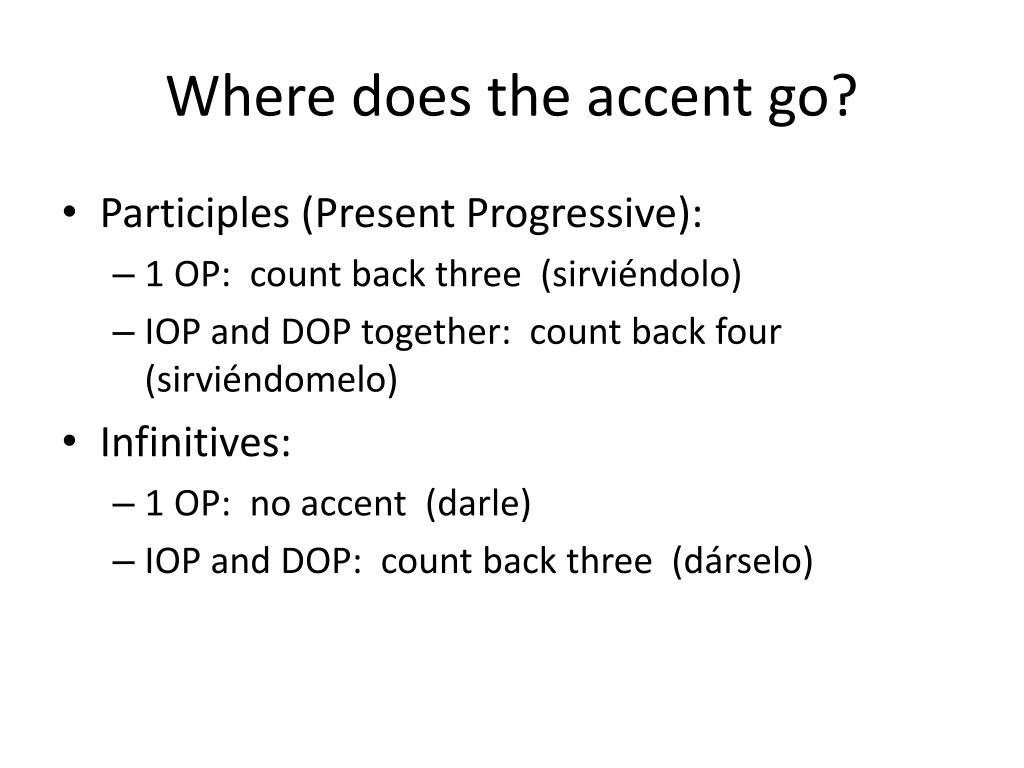 Where does the accent go?

• Participles (Present Progressive):
– 1 OP: count back three (sirviéndolo)
– IOP and DOP together: count back four (sirviéndomelo)
• Infinitives:
– 1 OP: no accent (darle)
– IOP and DOP: count back three (dárselo)